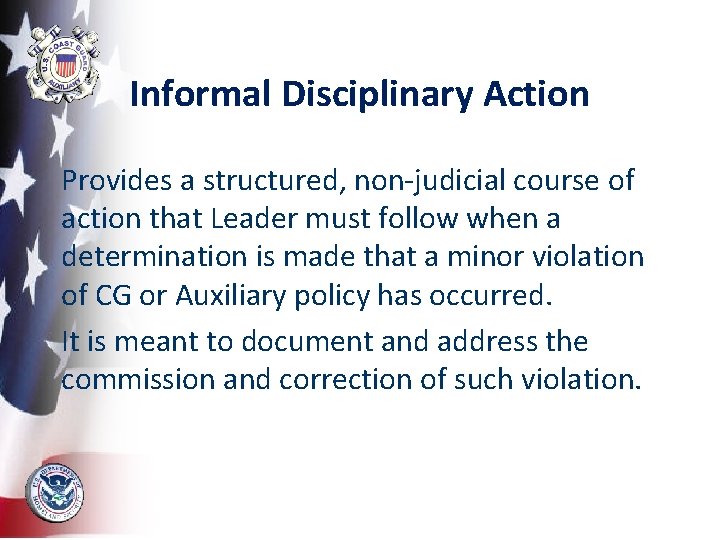 U.S. COAST GUARD AUXILIARY

Informal Disciplinary Action

Provides a structured, non-judicial course of action that Leader must follow when a determination is made that a minor violation of CG or Auxiliary policy has occurred.

It is meant to document and address the commission and correction of such violation.

U.S. DEPARTMENT OF HOMELAND SECURITY